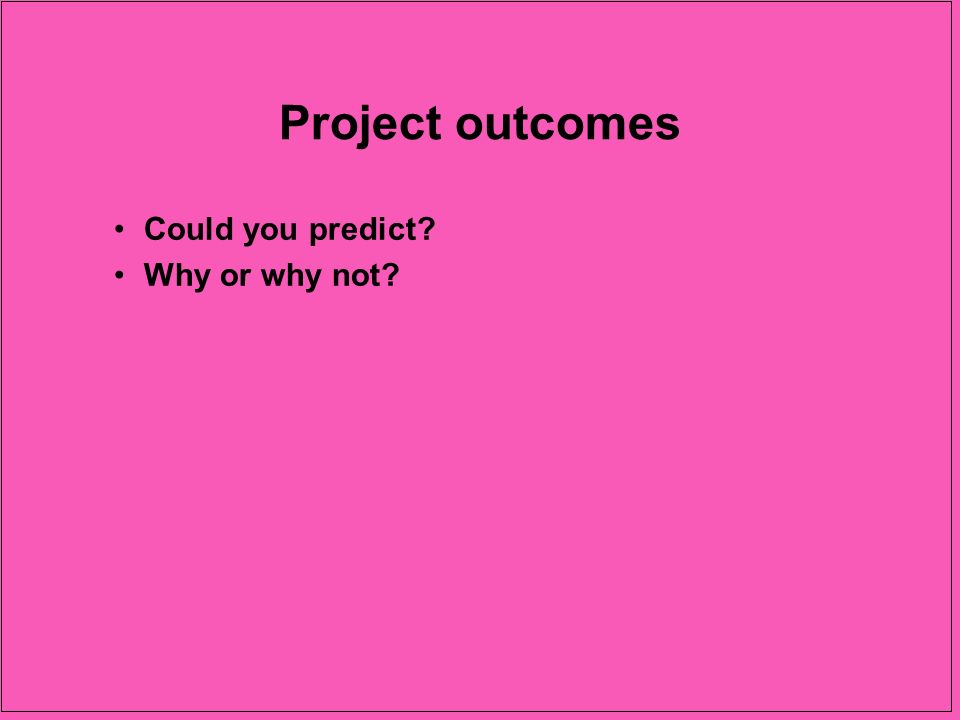 Project outcomes

• Could you predict?
• Why or why not?